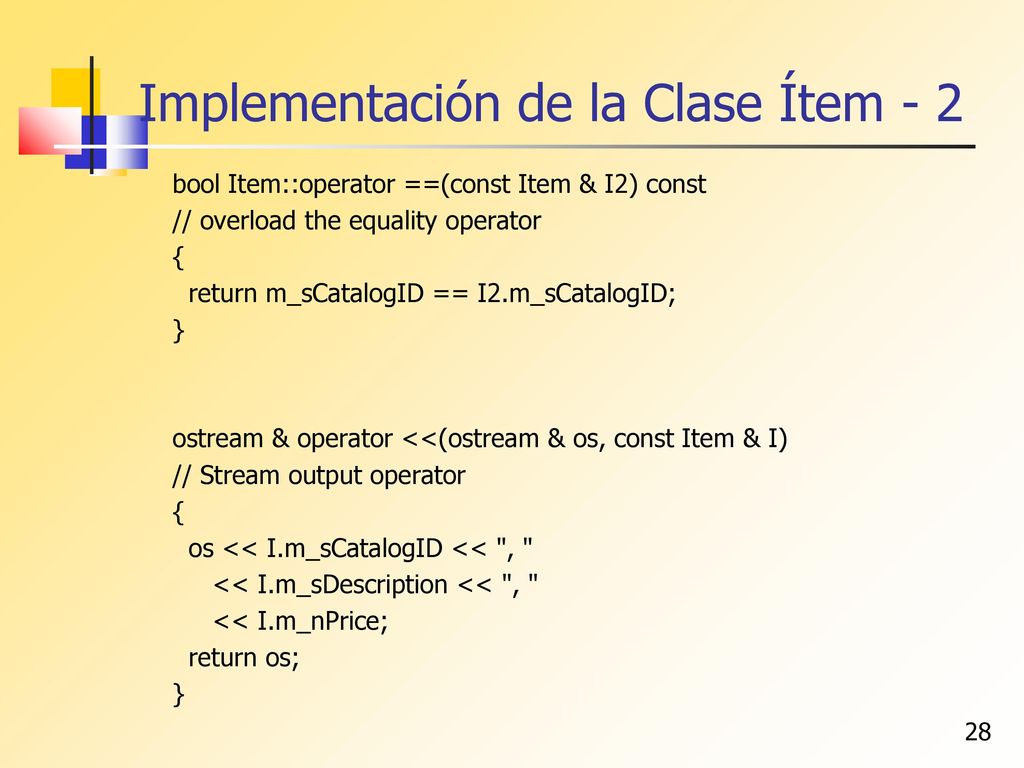 Implementación de la Clase Ítem - 2

bool Item::operator ==(const Item & I2) const
// overload the equality operator
{
  return m_sCatalogID == I2.m_sCatalogID;
}

ostream & operator <<(ostream & os, const Item & I)
// Stream output operator
{
  os << I.m_sCatalogID << ", "
    << I.m_sDescription << ", "
    << I.m_nPrice;
  return os;
}

28